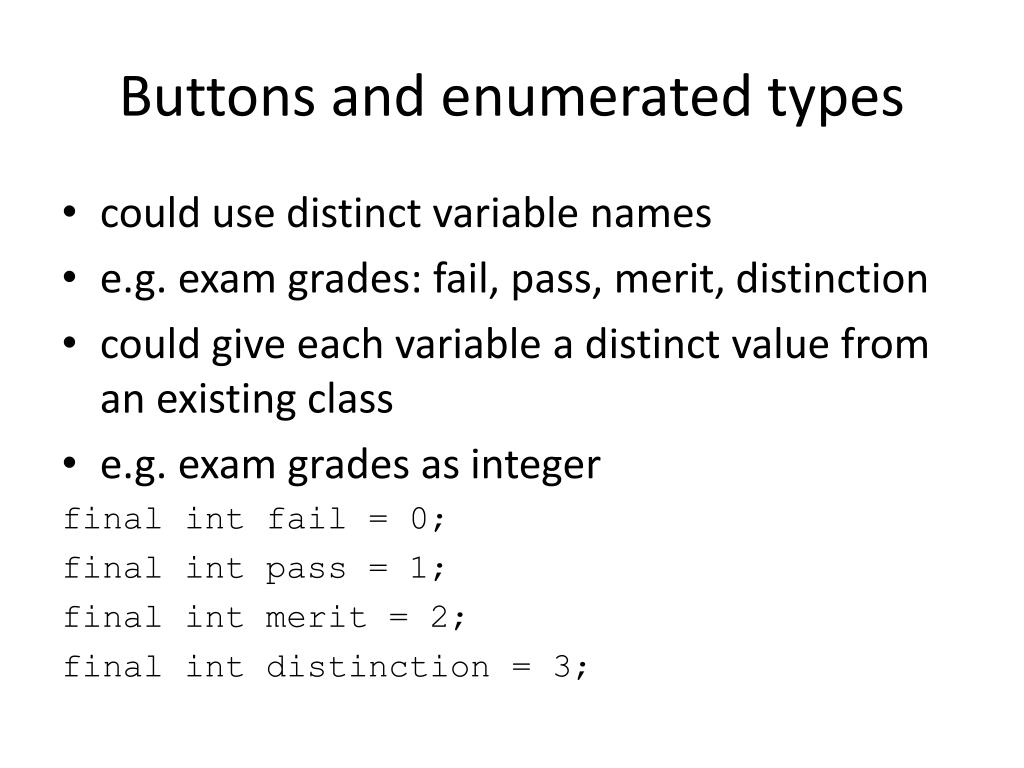 Buttons and enumerated types

• could use distinct variable names
• e.g. exam grades: fail, pass, merit, distinction
• could give each variable a distinct value from an existing class
• e.g. exam grades as integer

final int fail = 0;
final int pass = 1;
final int merit = 2;
final int distinction = 3;